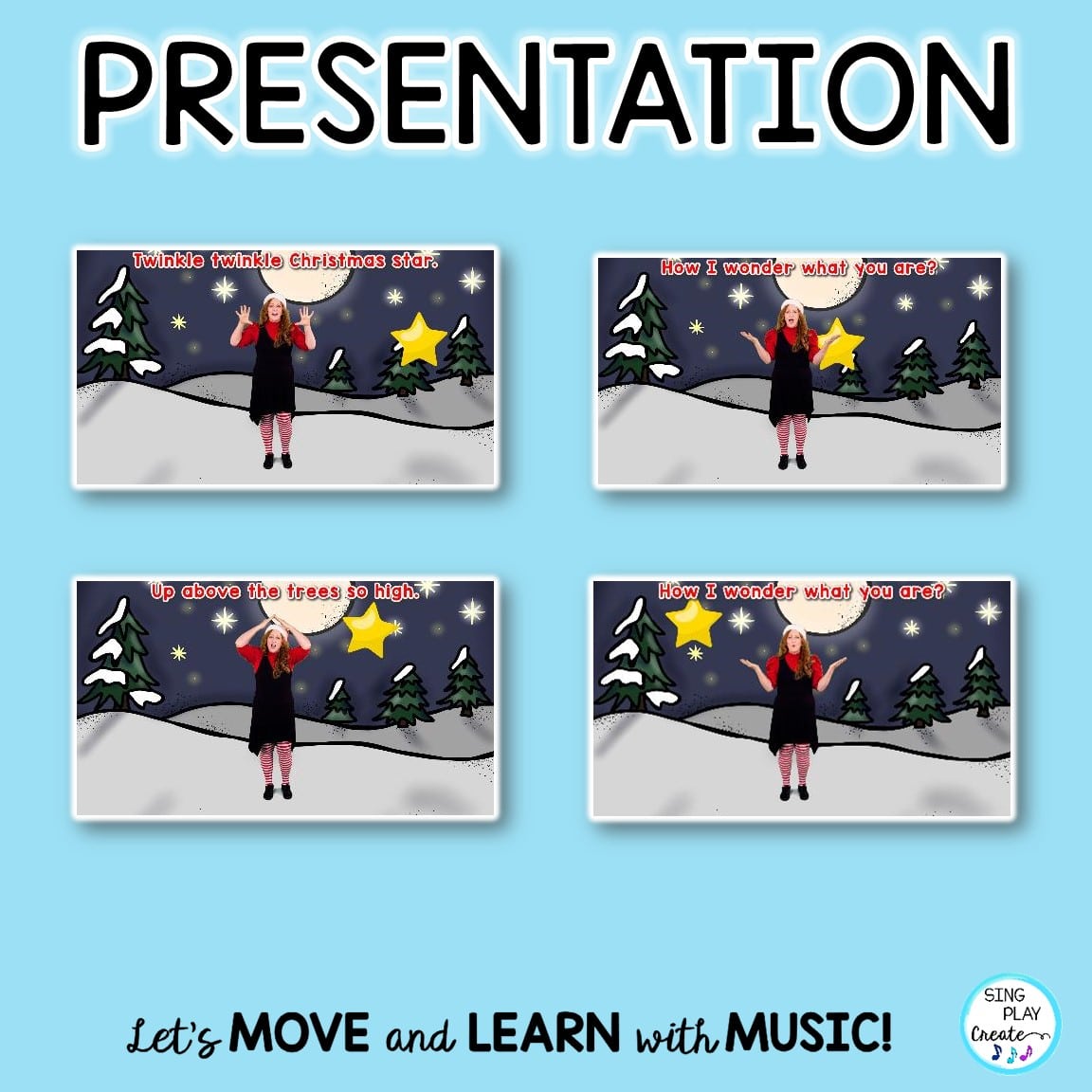 PRESENTATION

Twinkle twinkle Christmas star.

How I wonder what you are?

Up above the trees so high.

How I wonder what you are?

Let's MOVE and LEARN with MUSIC!

SING PLAY Create